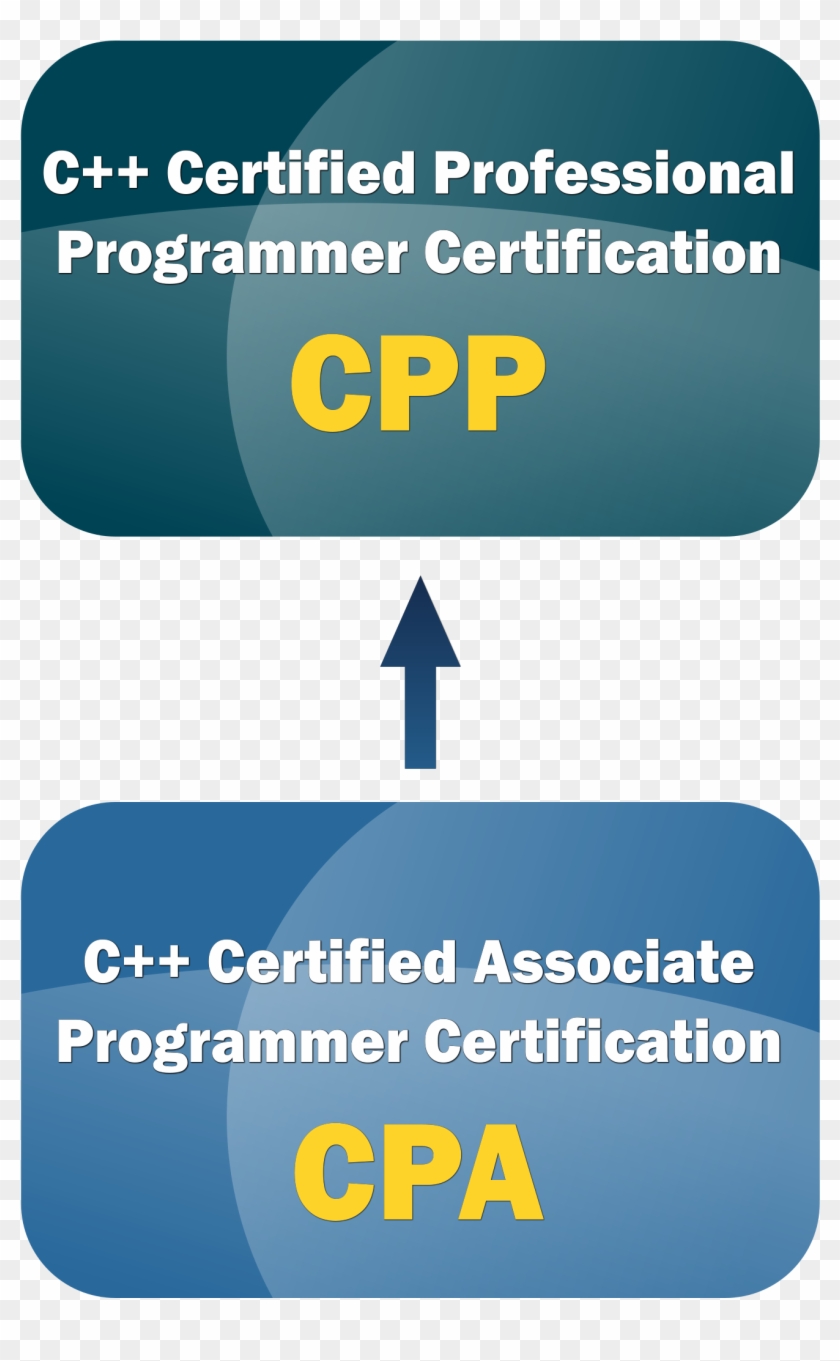 C++ Certified Professional Programmer Certification

CPP

C++ Certified Associate Programmer Certification

CPA